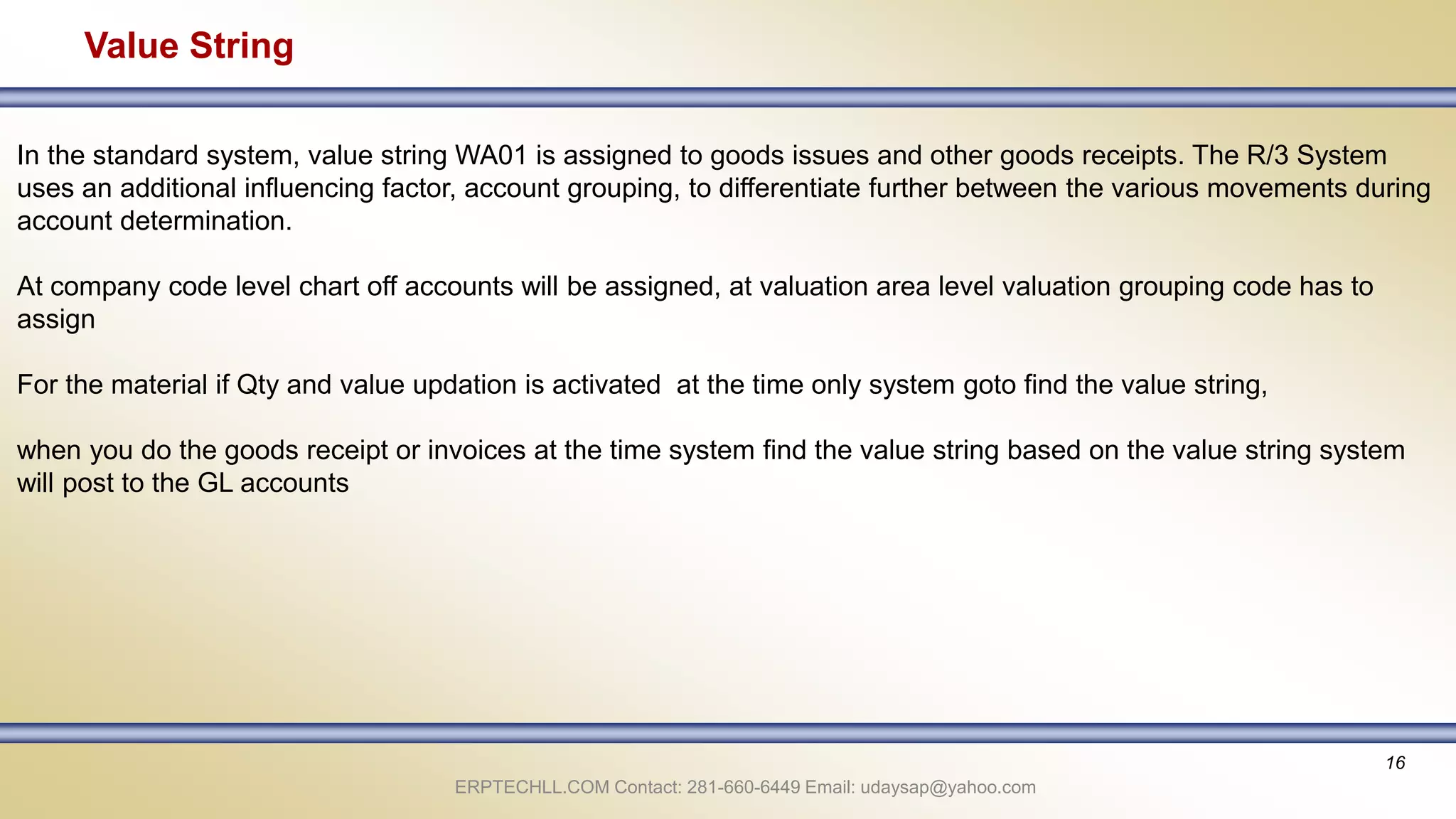 Value String

In the standard system, value string WA01 is assigned to goods issues and other goods receipts. The R/3 System uses an additional influencing factor, account grouping, to differentiate further between the various movements during account determination.

At company code level chart off accounts will be assigned, at valuation area level valuation grouping code has to assign

For the material if Qty and value updation is activated  at the time only system goto find the value string,

when you do the goods receipt or invoices at the time system find the value string based on the value string system will post to the GL accounts

16

ERPTECHLL.COM Contact: 281-660-6449 Email: udaysap@yahoo.com